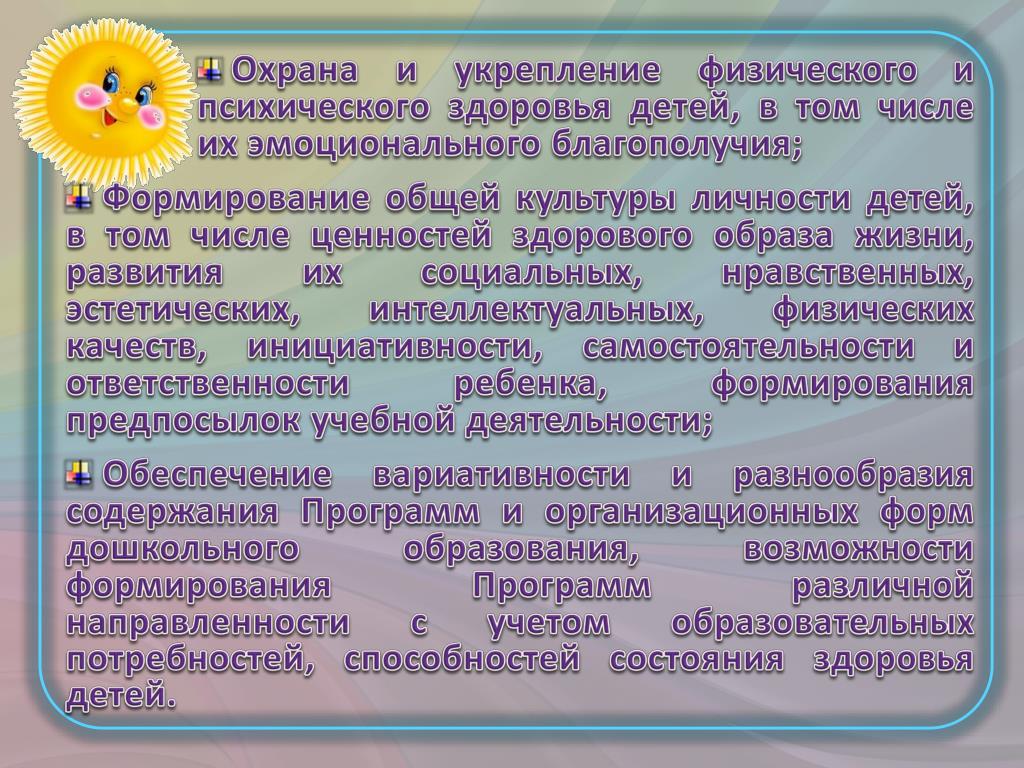 Охрана и укрепление физического и психического здоровья детей, в том числе их эмоционального благополучия;

Формирование общей культуры личности детей, в том числе ценностей здорового образа жизни, развития их социальных, нравственных, эстетических, интеллектуальных, физических качеств, инициативности, самостоятельности и ответственности ребенка, формирования предпосылок учебной деятельности;

Обеспечение вариативности и разнообразия содержания Программ и организационных форм дошкольного образования, возможности формирования Программ различной направленности с учетом образовательных потребностей, способностей состояния здоровья детей.